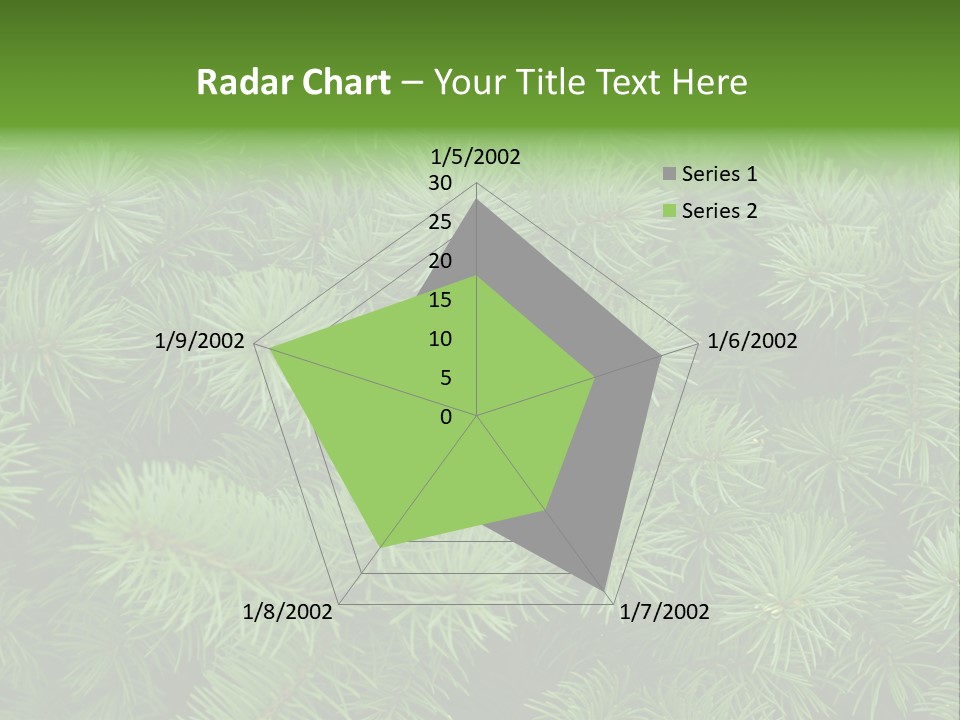 Radar Chart – Your Title Text Here

1/5/2002
30
25
20
15
10
5
0
1/6/2002
1/7/2002
1/8/2002
1/9/2002

Series 1
Series 2